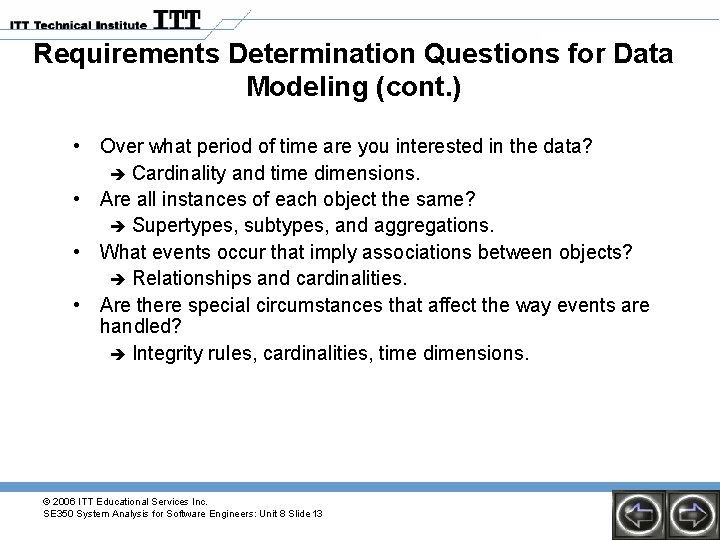 ITT Technical Institute ITT

Requirements Determination Questions for Data Modeling (cont.)

• Over what period of time are you interested in the data?
➔ Cardinality and time dimensions.
• Are all instances of each object the same?
➔ Supertypes, subtypes, and aggregations.
• What events occur that imply associations between objects?
➔ Relationships and cardinalities.
• Are there special circumstances that affect the way events are handled?
➔ Integrity rules, cardinalities, time dimensions.

© 2006 ITT Educational Services Inc.
SE350 System Analysis for Software Engineers: Unit 8 Slide 13